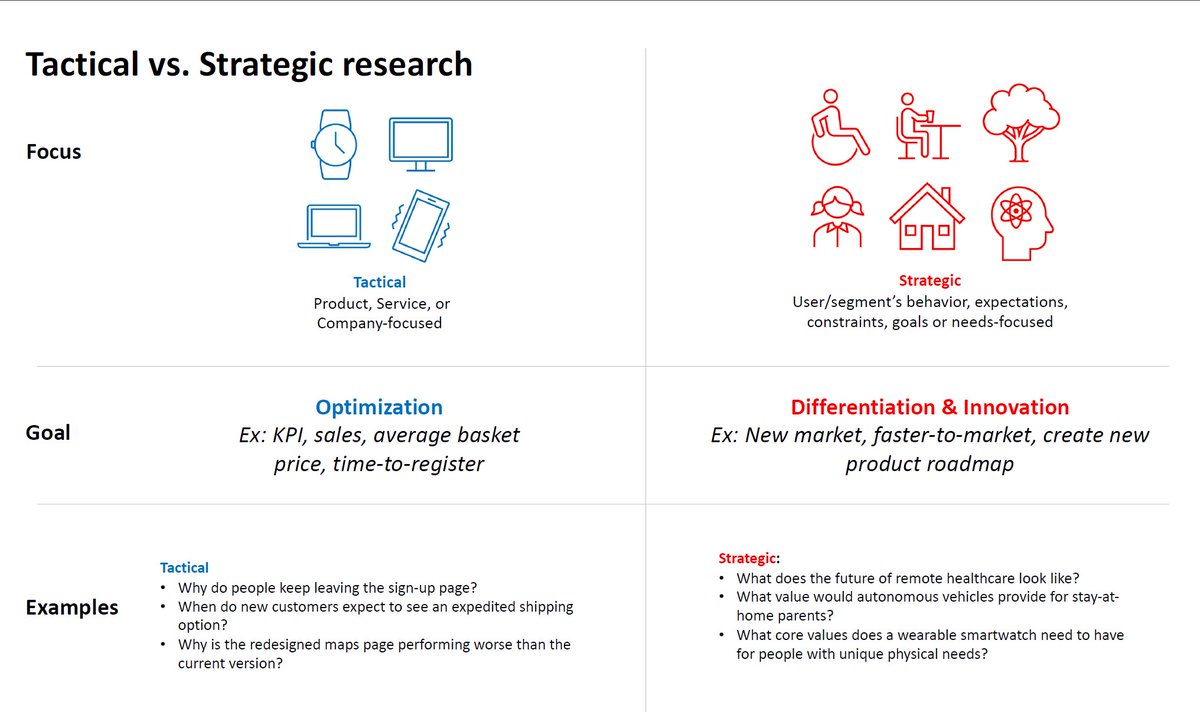 Tactical vs. Strategic research

Focus

Tactical
Product, Service, or Company-focused

Strategic
User/segment's behavior, expectations, constraints, goals or needs-focused

Goal

Optimization
Ex: KPI, sales, average basket price, time-to-register

Differentiation & Innovation
Ex: New market, faster-to-market, create new product roadmap

Examples

Tactical
• Why do people keep leaving the sign-up page?
• When do new customers expect to see an expedited shipping option?
• Why is the redesigned maps page performing worse than the current version?

Strategic:
• What does the future of remote healthcare look like?
• What value would autonomous vehicles provide for stay-at-home parents?
• What core values does a wearable smartwatch need to have for people with unique physical needs?